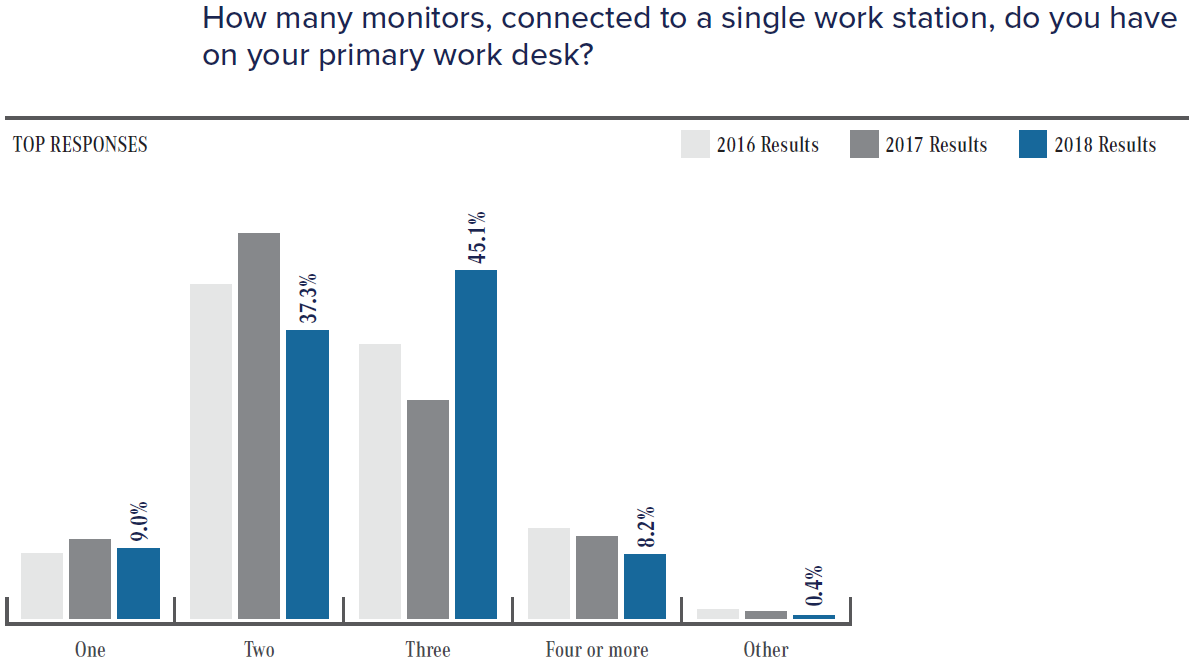 How many monitors, connected to a single work station, do you have on your primary work desk?

TOP RESPONSES

2016 Results
2017 Results
2018 Results

9.0%
37.3%
45.1%
8.2%
0.4%

One
Two
Three
Four or more
Other